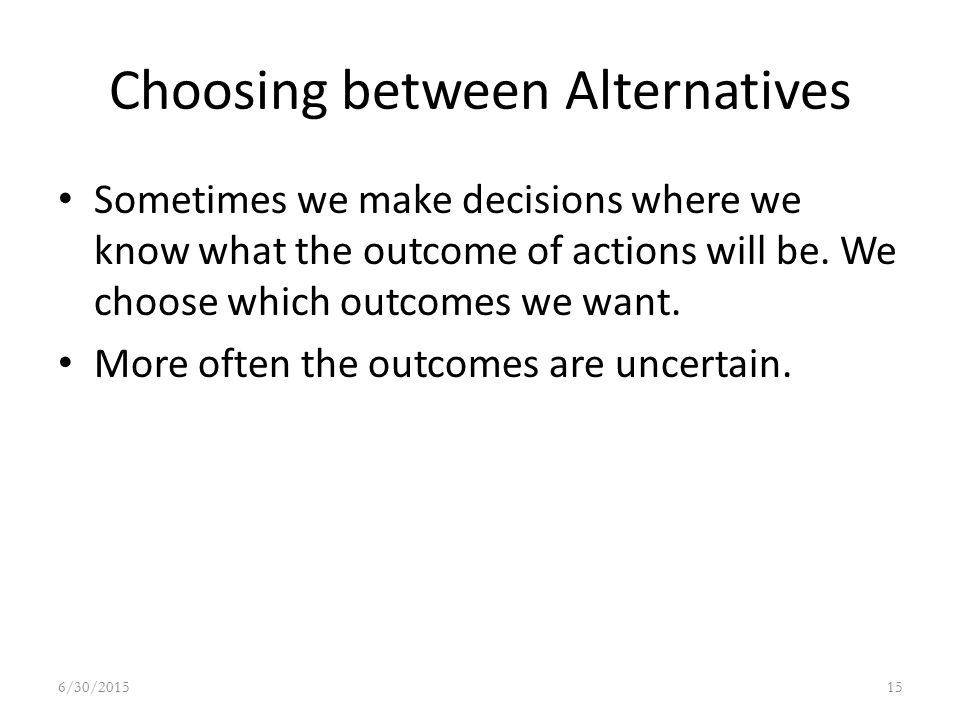 Choosing between Alternatives

• Sometimes we make decisions where we know what the outcome of actions will be. We choose which outcomes we want.

• More often the outcomes are uncertain.

6/30/2015

15